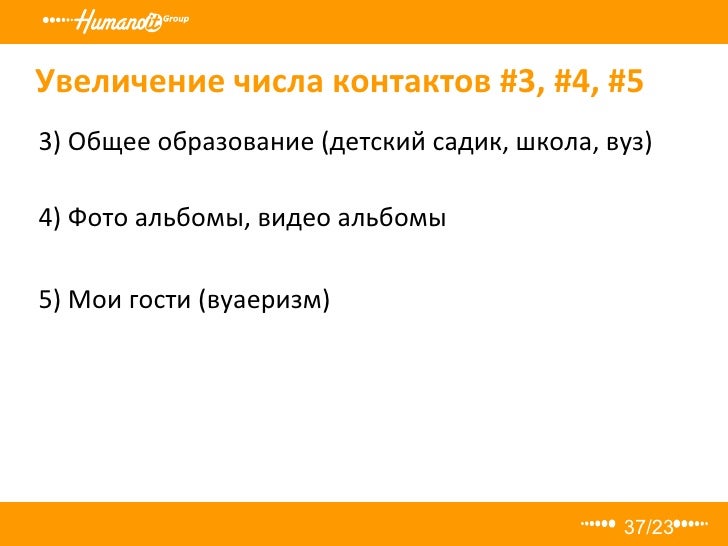 Humanoit Group

Увеличение числа контактов #3, #4, #5

3) Общее образование (детский садик, школа, вуз)

4) Фото альбомы, видео альбомы

5) Мои гости (вуаеризм)

37/23